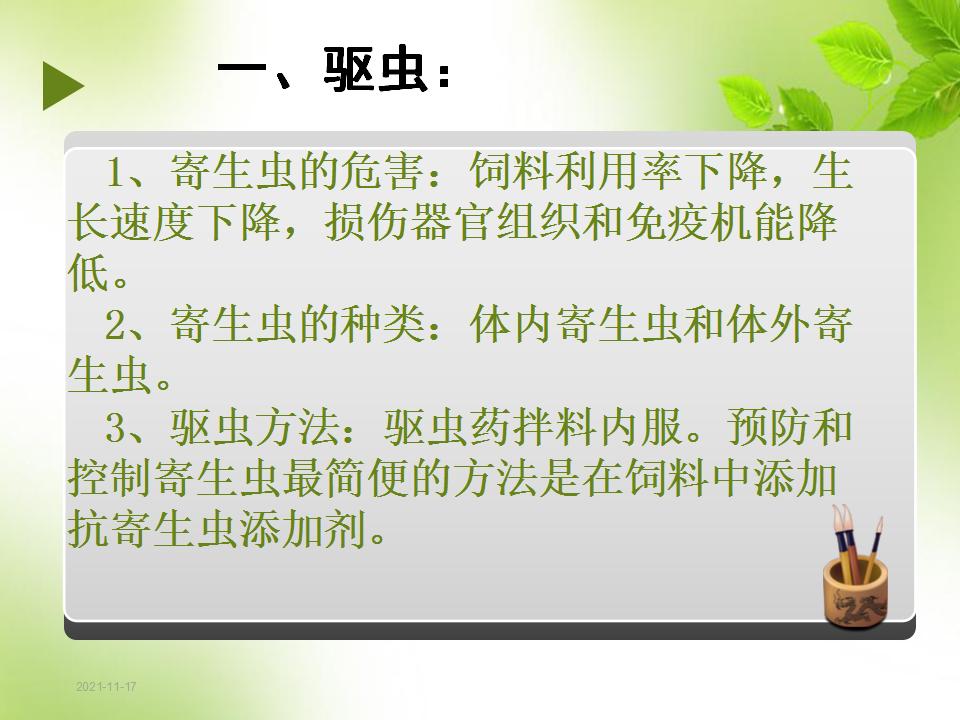 一、驱虫：

1、寄生虫的危害：饲料利用率下降，生长速度下降，损伤器官组织和免疫机能降低。

2、寄生虫的种类：体内寄生虫和体外寄生虫。

3、驱虫方法：驱虫药拌料内服。预防和控制寄生虫最简便的方法是在饲料中添加抗寄生虫添加剂。

2021-11-17